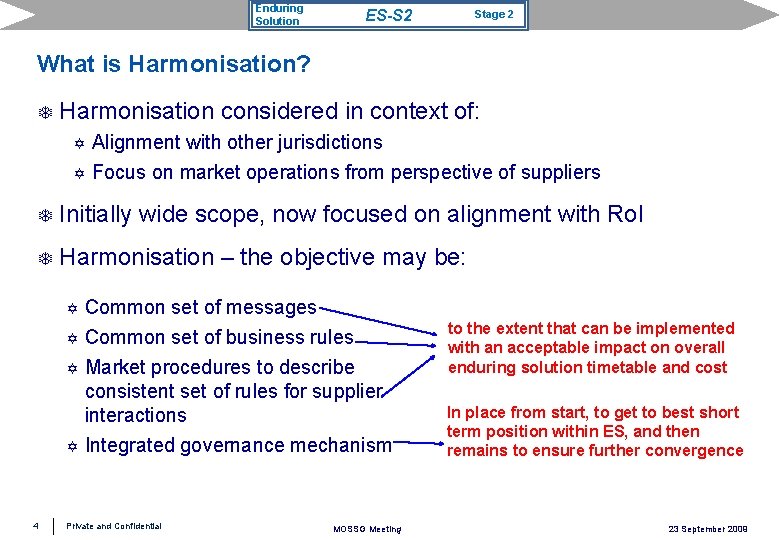 Enduring Solution ES-S2 Stage 2

What is Harmonisation?

Harmonisation considered in context of:

Alignment with other jurisdictions

Focus on market operations from perspective of suppliers

Initially wide scope, now focused on alignment with RoI

Harmonisation – the objective may be:

Common set of messages

Common set of business rules

Market procedures to describe consistent set of rules for supplier interactions

Integrated governance mechanism

to the extent that can be implemented with an acceptable impact on overall enduring solution timetable and cost

In place from start, to get to best short term position within ES, and then remains to ensure further convergence

4 Private and Confidential MOSSG Meeting 23 September 2008